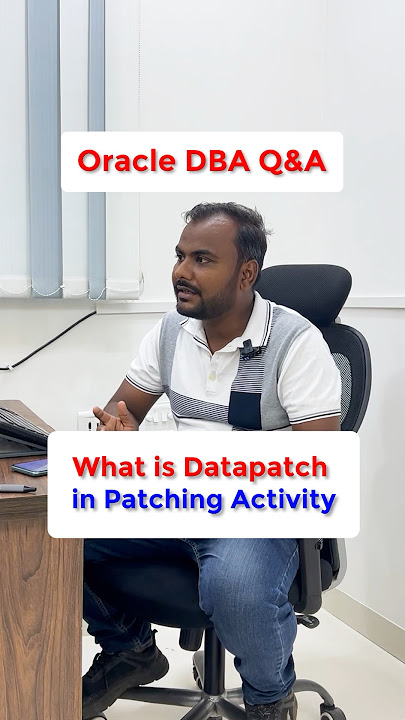 Oracle DBA Q&A

What is Datapatch
in Patching Activity